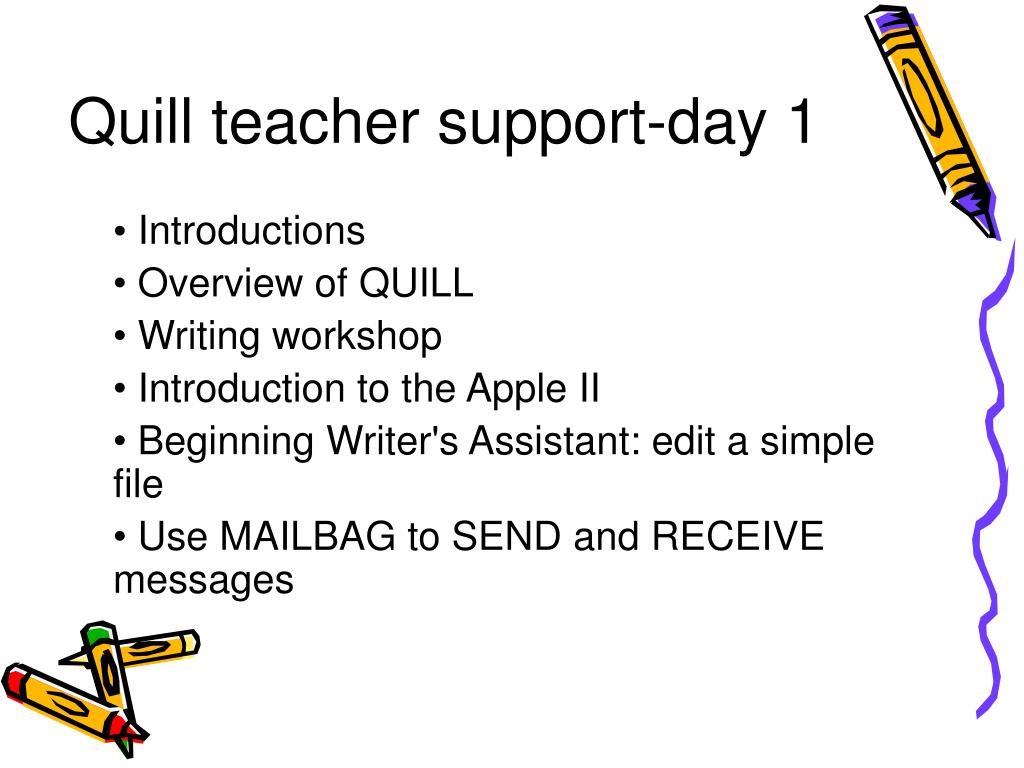 Quill teacher support-day 1

• Introductions
• Overview of QUILL
• Writing workshop
• Introduction to the Apple II
• Beginning Writer's Assistant: edit a simple file
• Use MAILBAG to SEND and RECEIVE messages